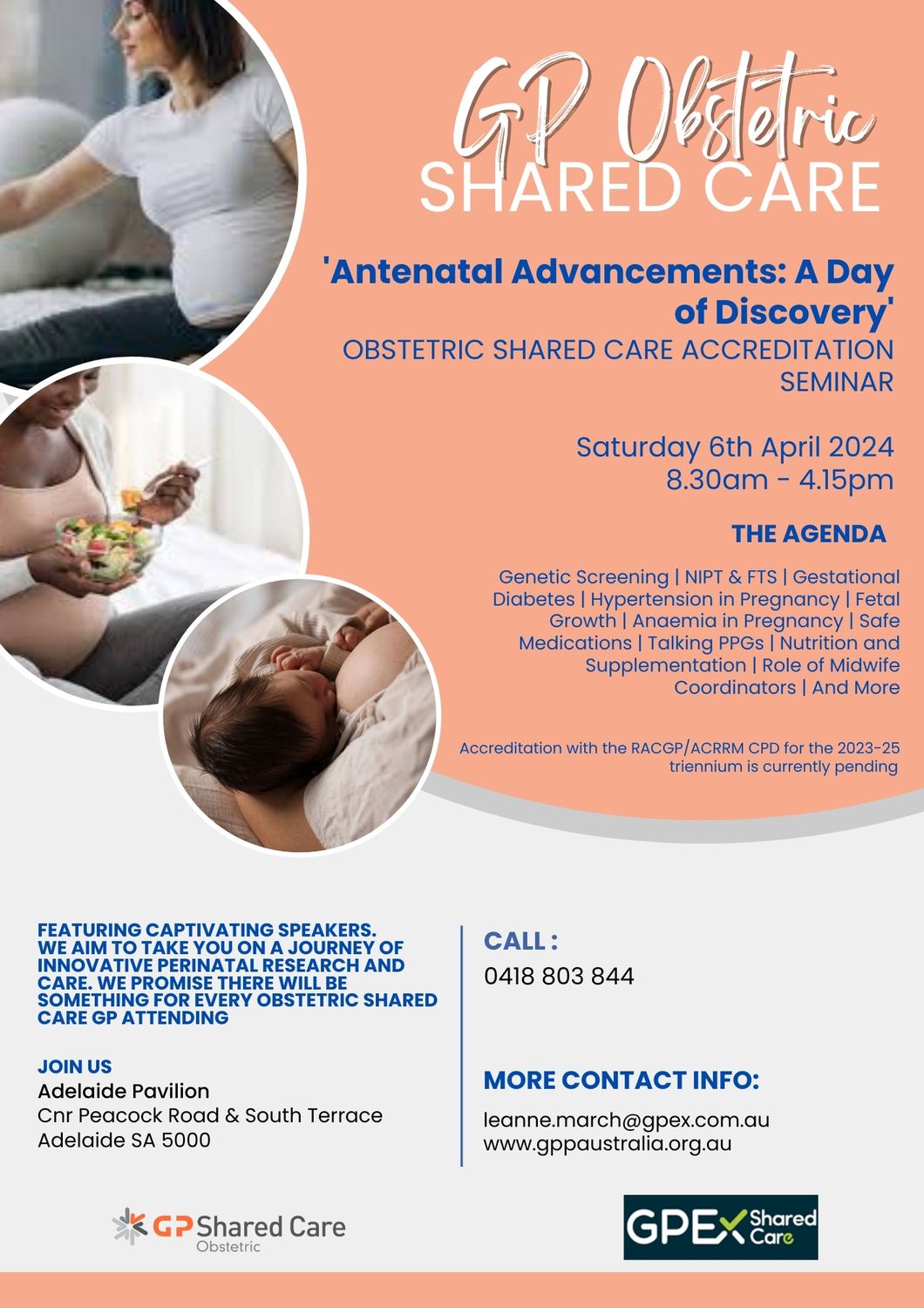 GP Obstetric
SHARED CARE

'Antenatal Advancements: A Day of Discovery'
OBSTETRIC SHARED CARE ACCREDITATION SEMINAR

Saturday 6th April 2024
8.30am - 4.15pm

THE AGENDA

Genetic Screening | NIPT & FTS | Gestational Diabetes | Hypertension in Pregnancy | Fetal Growth | Anaemia in Pregnancy | Safe Medications | Talking PPGs | Nutrition and Supplementation | Role of Midwife Coordinators | And More

Accreditation with the RACGP/ACRRM CPD for the 2023-25 triennium is currently pending

FEATURING CAPTIVATING SPEAKERS. WE AIM TO TAKE YOU ON A JOURNEY OF INNOVATIVE PERINATAL RESEARCH AND CARE. WE PROMISE THERE WILL BE SOMETHING FOR EVERY OBSTETRIC SHARED CARE GP ATTENDING

JOIN US
Adelaide Pavilion
Cnr Peacock Road & South Terrace
Adelaide SA 5000

CALL :
0418 803 844

MORE CONTACT INFO:
leanne.march@gpex.com.au
www.gppaustralia.org.au

GP Shared Care
Obstetric

GPEX Shared Care